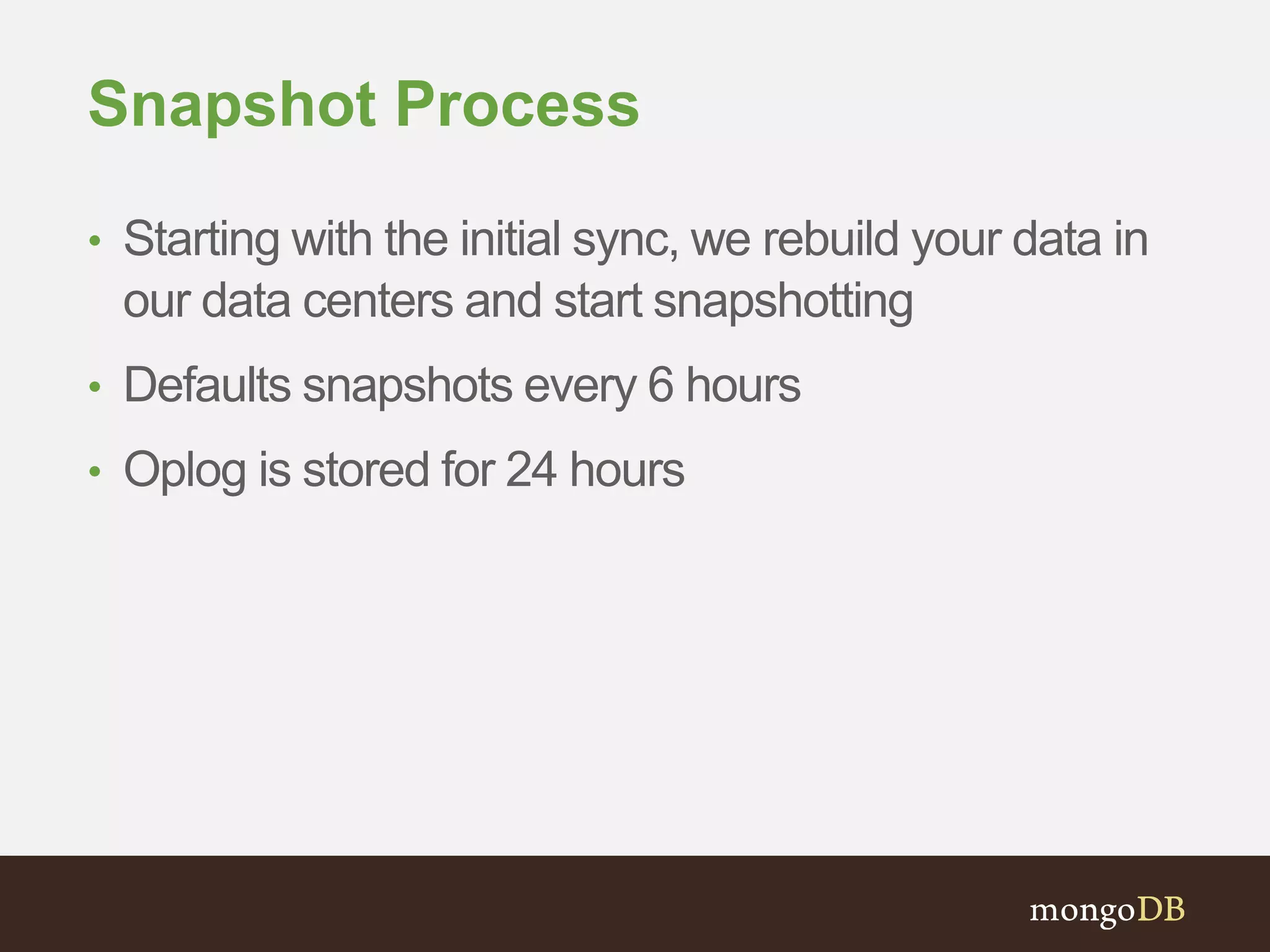 Snapshot Process

• Starting with the initial sync, we rebuild your data in our data centers and start snapshotting

• Defaults snapshots every 6 hours

• Oplog is stored for 24 hours

mongoDB